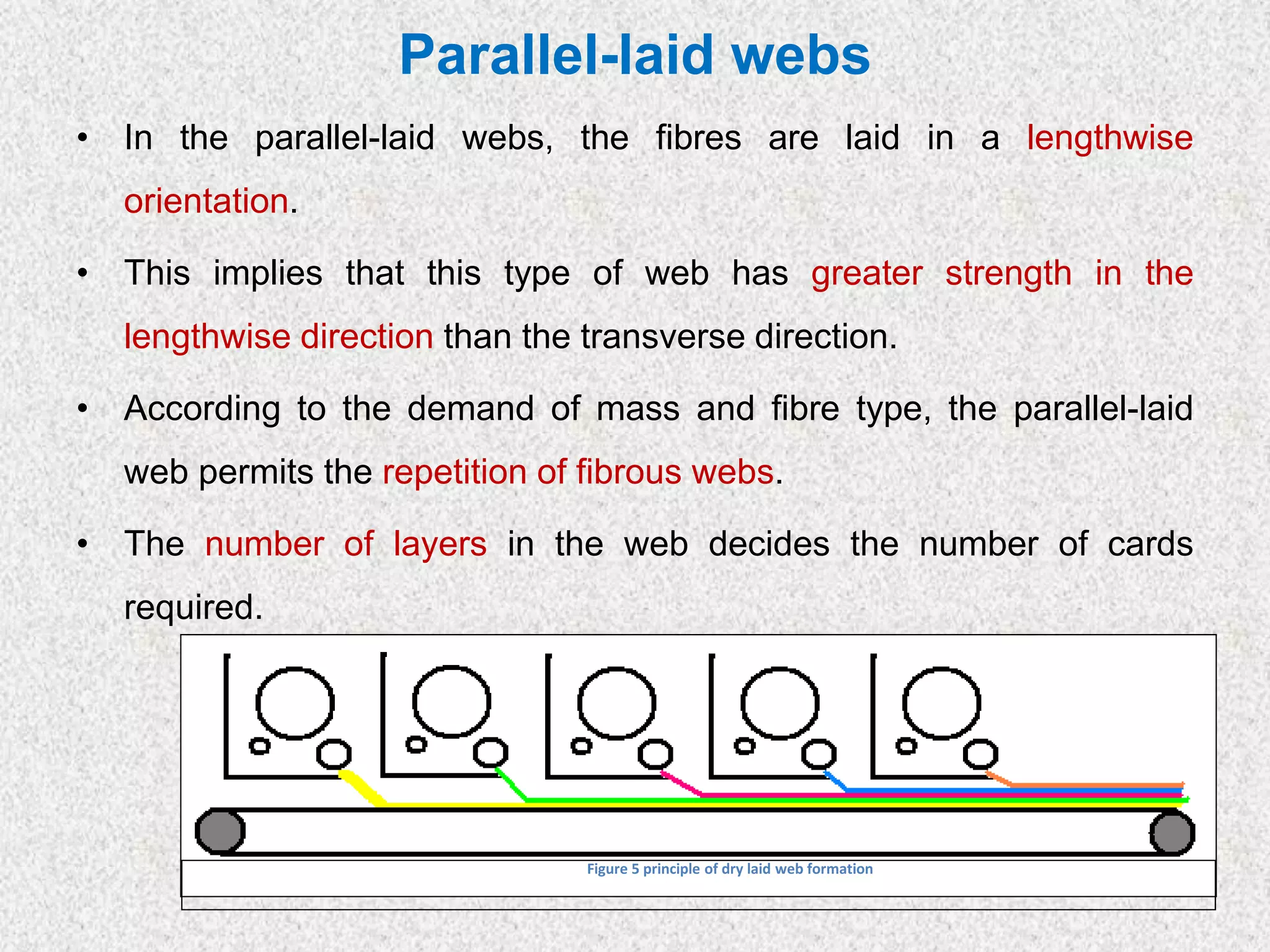 Parallel-laid webs

• In the parallel-laid webs, the fibres are laid in a lengthwise orientation.

• This implies that this type of web has greater strength in the lengthwise direction than the transverse direction.

• According to the demand of mass and fibre type, the parallel-laid web permits the repetition of fibrous webs.

• The number of layers in the web decides the number of cards required.

Figure 5 principle of dry laid web formation